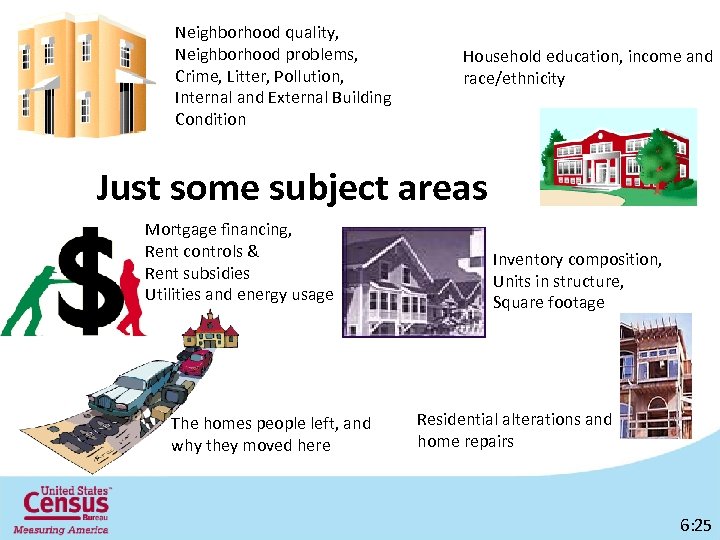 Neighborhood quality, Neighborhood problems, Crime, Litter, Pollution, Internal and External Building Condition

Household education, income and race/ethnicity

Just some subject areas

Mortgage financing, Rent controls & Rent subsidies Utilities and energy usage

Inventory composition, Units in structure, Square footage

The homes people left, and why they moved here

Residential alterations and home repairs

United States Census Bureau
Measuring America

6:25